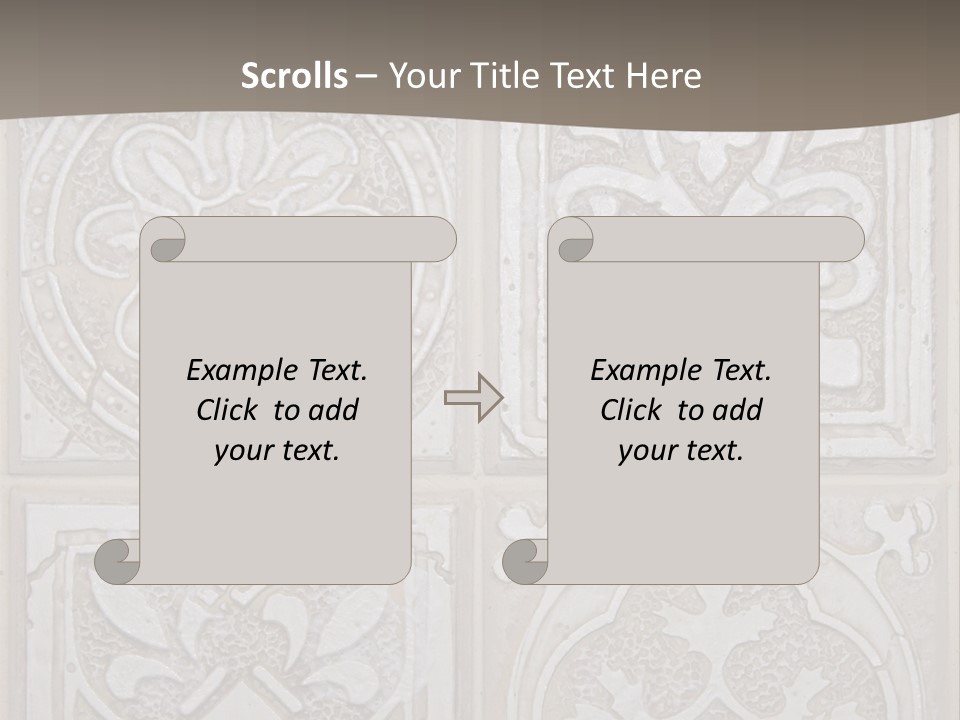 Scrolls – Your Title Text Here

Example Text. Click to add your text.

Example Text. Click to add your text.